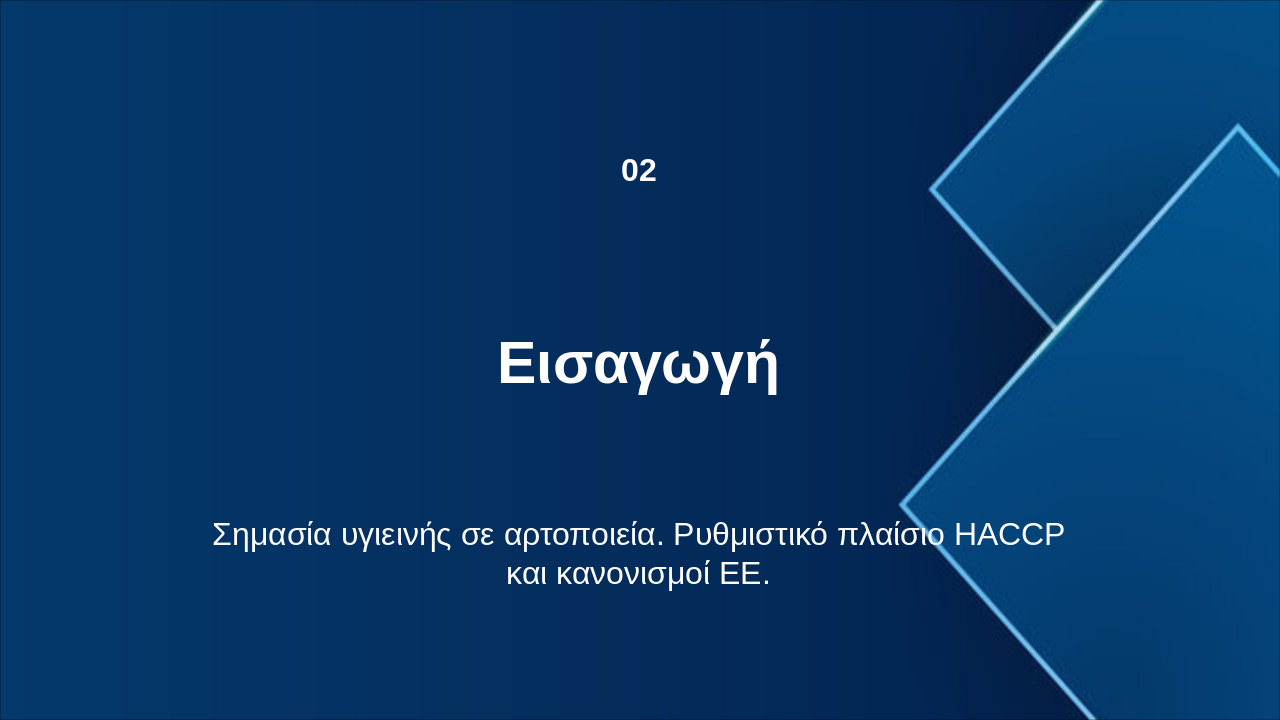 02

Εισαγωγή

Σημασία υγιεινής σε αρτοποιεία. Ρυθμιστικό πλαίσιο HACCP και κανονισμοί ΕΕ.